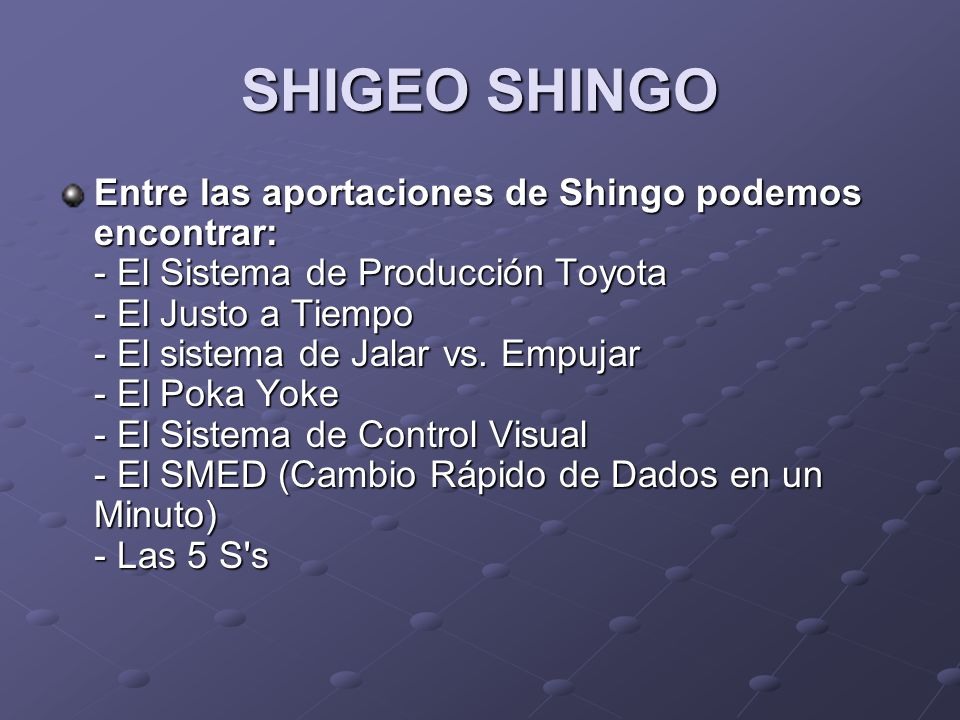 SHIGEO SHINGO

Entre las aportaciones de Shingo podemos encontrar:
- El Sistema de Producción Toyota
- El Justo a Tiempo
- El sistema de Jalar vs. Empujar
- El Poka Yoke
- El Sistema de Control Visual
- El SMED (Cambio Rápido de Dados en un Minuto)
- Las 5 S's